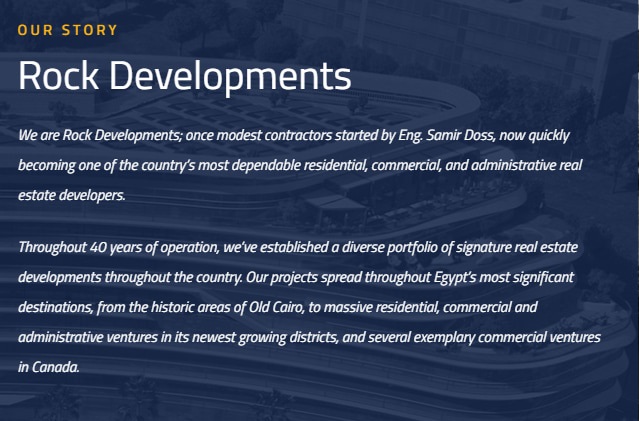 OUR STORY

Rock Developments

We are Rock Developments; once modest contractors started by Eng. Samir Doss, now quickly becoming one of the country's most dependable residential, commercial, and administrative real estate developers.

Throughout 40 years of operation, we've established a diverse portfolio of signature real estate developments throughout the country. Our projects spread throughout Egypt's most significant destinations, from the historic areas of Old Cairo, to massive residential, commercial and administrative ventures in its newest growing districts, and several exemplary commercial ventures in Canada.